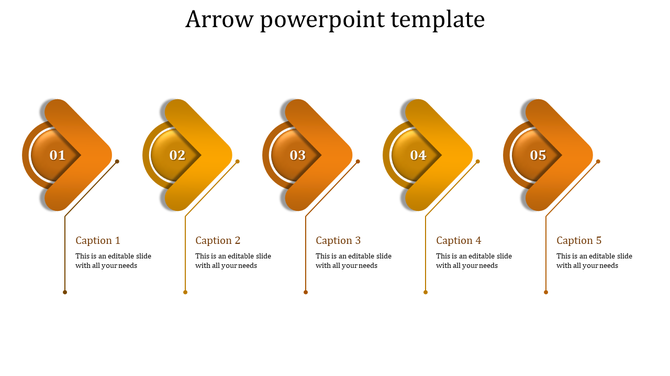 Arrow powerpoint template

01

02

03

04

05

Caption 1

This is an editable slide with all your needs

Caption 2

This is an editable slide with all your needs

Caption 3

This is an editable slide with all your needs

Caption 4

This is an editable slide with all your needs

Caption 5

This is an editable slide with all your needs